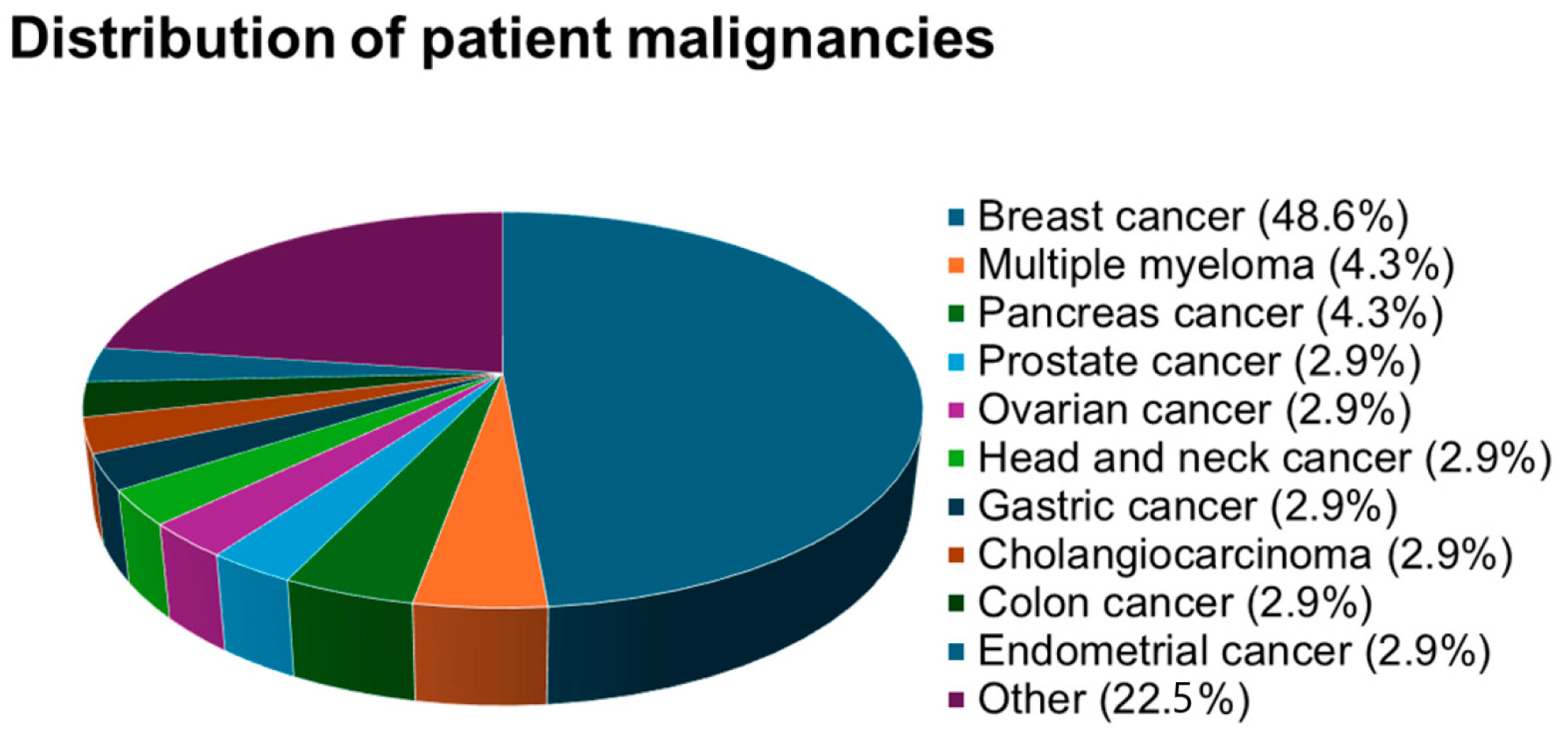 Distribution of patient malignancies

Breast cancer (48.6%)
Multiple myeloma (4.3%)
Pancreas cancer (4.3%)
Prostate cancer (2.9%)
Ovarian cancer (2.9%)
Head and neck cancer (2.9%)
Gastric cancer (2.9%)
Cholangiocarcinoma (2.9%)
Colon cancer (2.9%)
Endometrial cancer (2.9%)
Other (22.5%)